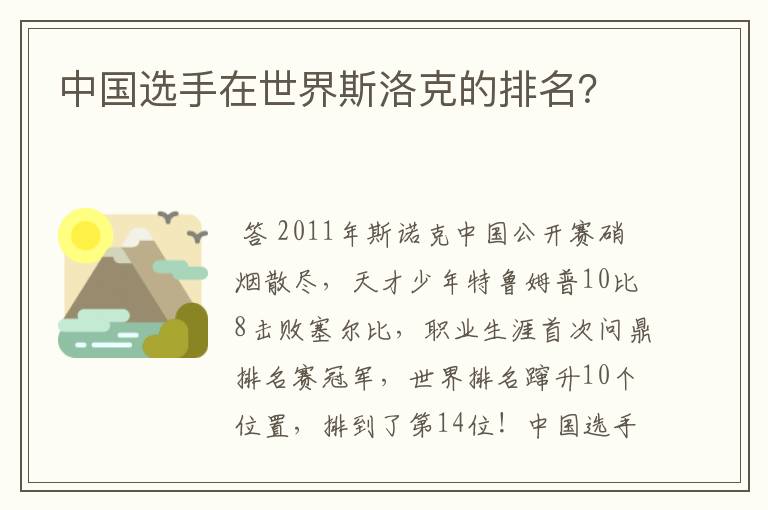 中国选手在世界斯洛克的排名?

答 2011年斯诺克中国公开赛硝烟散尽，天才少年特鲁姆普10比8击败塞尔比，职业生涯首次问鼎排名赛冠军，世界排名蹿升10个位置，排到了第14位！中国选手